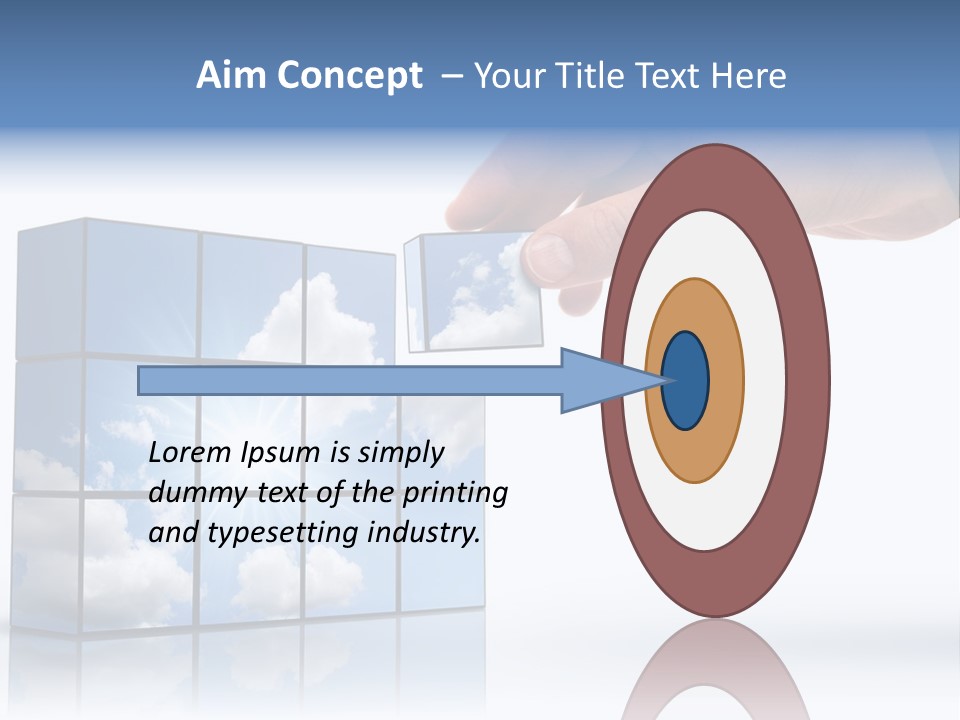 Aim Concept – Your Title Text Here

Lorem Ipsum is simply dummy text of the printing and typesetting industry.